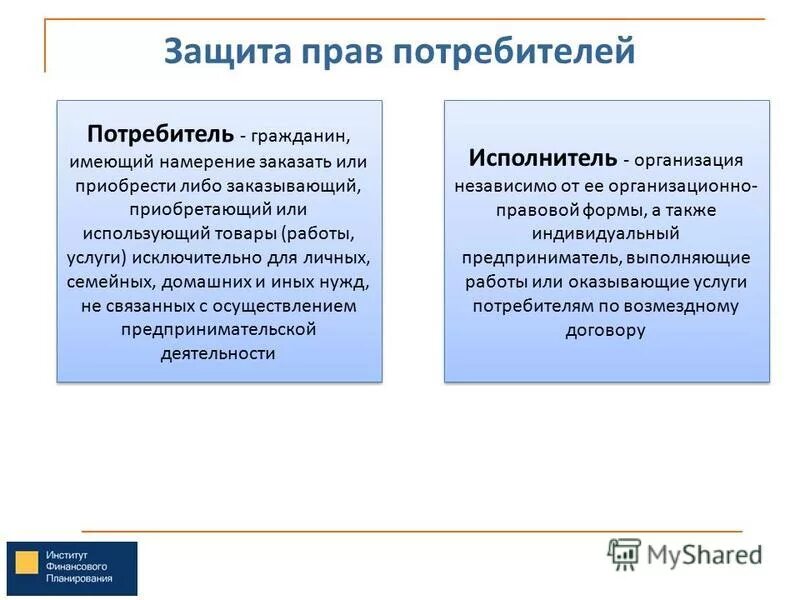 Защита прав потребителей

Потребитель - гражданин, имеющий намерение заказать или приобрести либо заказывающий, приобретающий или использующий товары (работы, услуги) исключительно для личных, семейных, домашних и иных нужд, не связанных с осуществлением предпринимательской деятельности

Исполнитель - организация независимо от ее организационно-правовой формы, а также индивидуальный предприниматель, выполняющие работы или оказывающие услуги потребителям по возмездному договору

Институт Финансового Планирования

MyShared